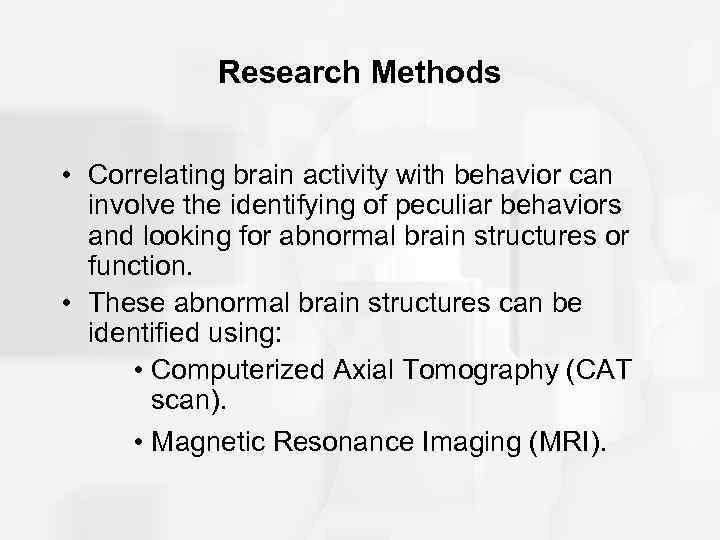 Research Methods

• Correlating brain activity with behavior can involve the identifying of peculiar behaviors and looking for abnormal brain structures or function.

• These abnormal brain structures can be identified using:

• Computerized Axial Tomography (CAT scan).

• Magnetic Resonance Imaging (MRI).